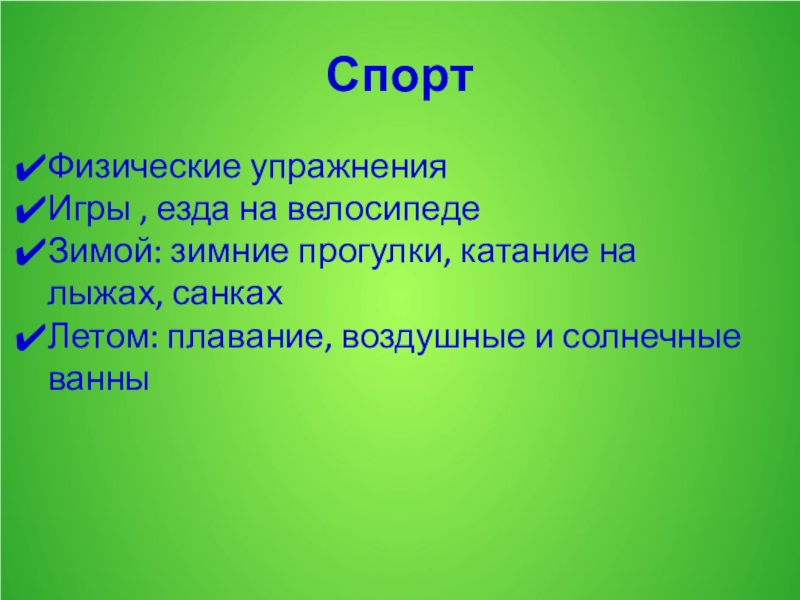 Спорт

✔Физические упражнения
✔Игры , езда на велосипеде
✔Зимой: зимние прогулки, катание на лыжах, санках
✔Летом: плавание, воздушные и солнечные ванны